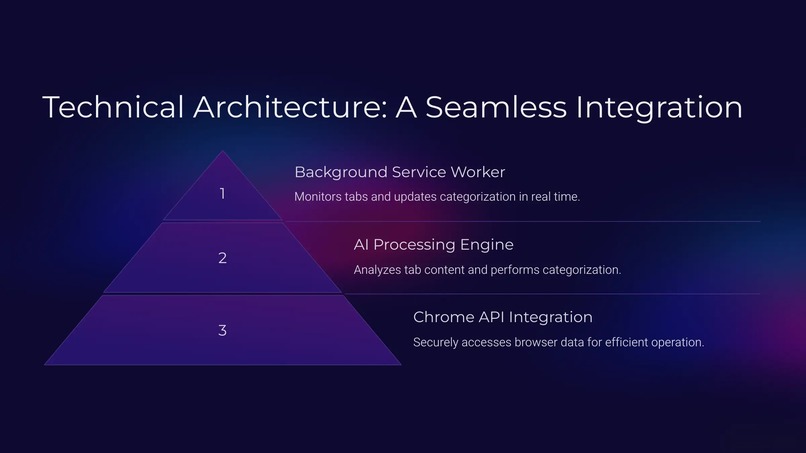 Technical Architecture: A Seamless Integration

1

Background Service Worker

Monitors tabs and updates categorization in real time.

2

AI Processing Engine

Analyzes tab content and performs categorization.

3

Chrome API Integration

Securely accesses browser data for efficient operation.